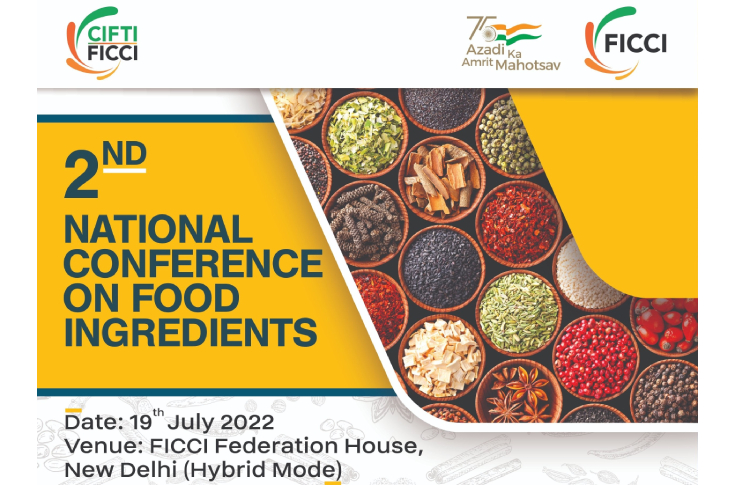 CIFTI FICCI

75 Azadi Ka Amrit Mahotsav

FICCI

2ND NATIONAL CONFERENCE ON FOOD INGREDIENTS

Date: 19th July 2022
Venue: FICCI Federation House, New Delhi (Hybrid Mode)